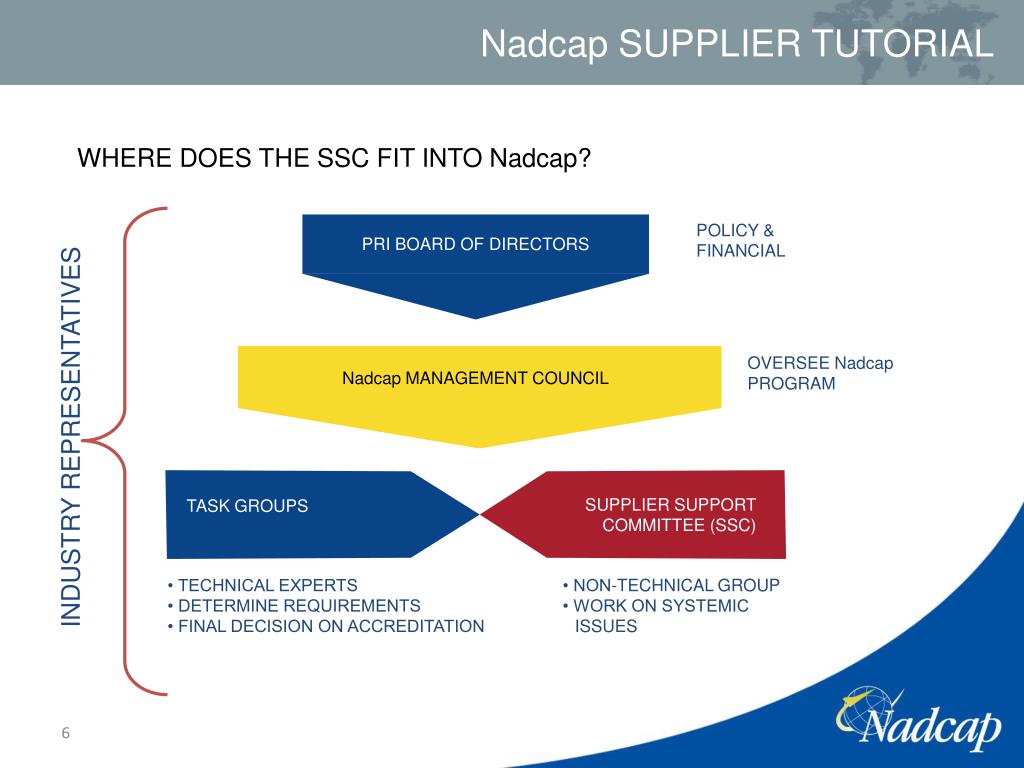 Nadcap SUPPLIER TUTORIAL

WHERE DOES THE SSC FIT INTO Nadcap?

INDUSTRY REPRESENTATIVES

PRI BOARD OF DIRECTORS

POLICY & FINANCIAL

Nadcap MANAGEMENT COUNCIL

OVERSEE Nadcap PROGRAM

TASK GROUPS

SUPPLIER SUPPORT COMMITTEE (SSC)

• TECHNICAL EXPERTS
• DETERMINE REQUIREMENTS
• FINAL DECISION ON ACCREDITATION

• NON-TECHNICAL GROUP
• WORK ON SYSTEMIC ISSUES

6

Nadcap